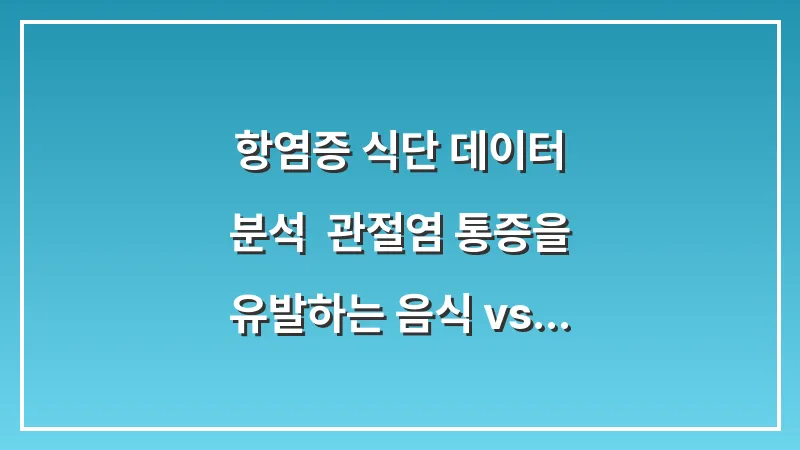 항염증 식단 데이터 분석 관절염 통증을 유발하는 음식 vs...